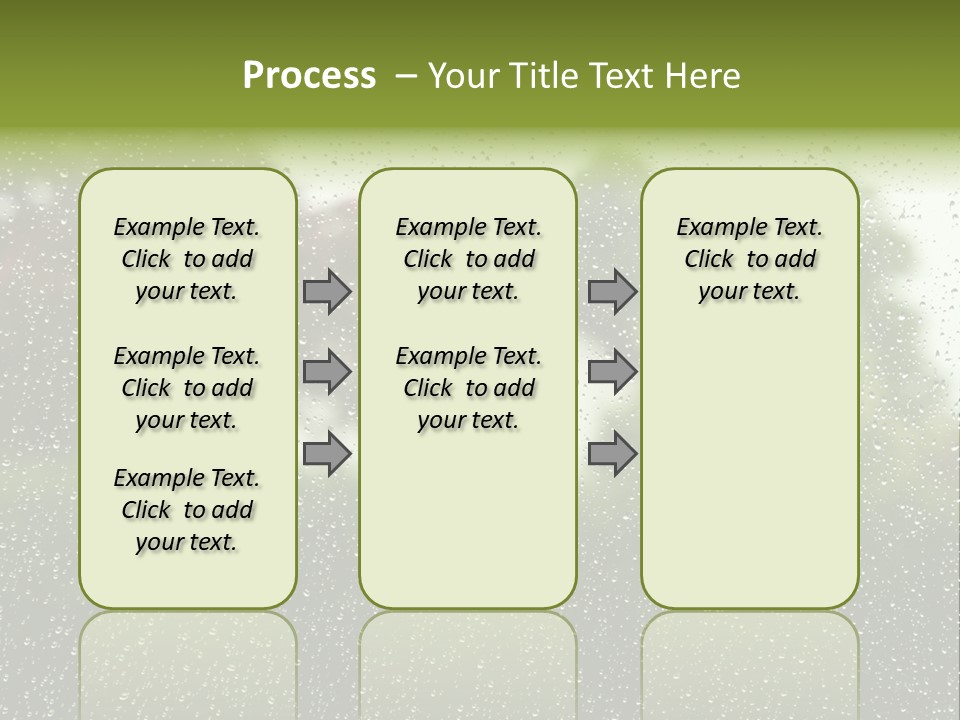 Process – Your Title Text Here

Example Text. Click to add your text.

Example Text. Click to add your text.

Example Text. Click to add your text.

Example Text. Click to add your text.

Example Text. Click to add your text.

Example Text. Click to add your text.